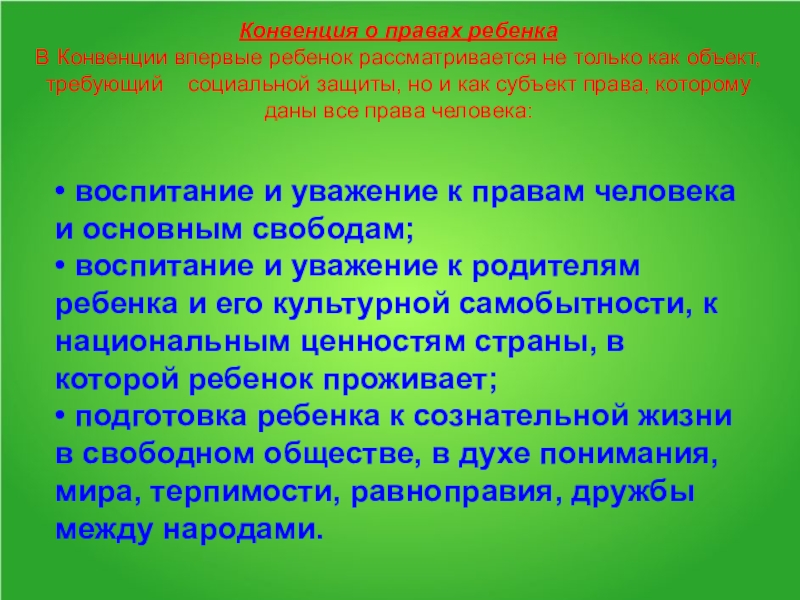 Конвенция о правах ребенка
В Конвенции впервые ребенок рассматривается не только как объект, требующий социальной защиты, но и как субъект права, которому даны все права человека:

• воспитание и уважение к правам человека и основным свободам;
• воспитание и уважение к родителям ребенка и его культурной самобытности, к национальным ценностям страны, в которой ребенок проживает;
• подготовка ребенка к сознательной жизни в свободном обществе, в духе понимания, мира, терпимости, равноправия, дружбы между народами.